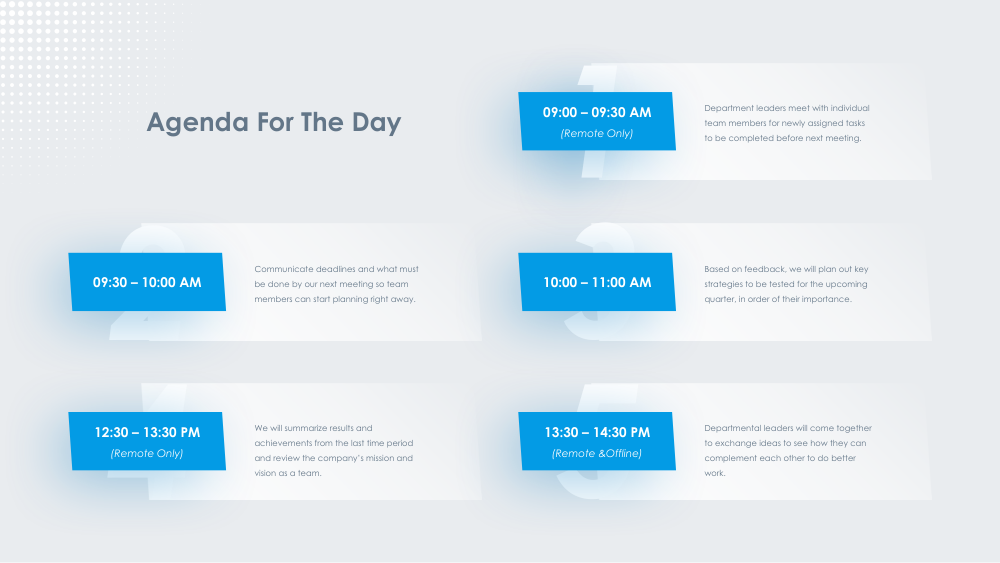 Agenda For The Day

09:00 – 09:30 AM
(Remote Only)

Department leaders meet with individual team members for newly assigned tasks to be completed before next meeting.

09:30 – 10:00 AM

Communicate deadlines and what must be done by our next meeting so team members can start planning right away.

10:00 – 11:00 AM

Based on feedback, we will plan out key strategies to be tested for the upcoming quarter, in order of their importance.

12:30 – 13:30 PM
(Remote Only)

We will summarize results and achievements from the last time period and review the company's mission and vision as a team.

13:30 – 14:30 PM
(Remote &Offline)

Departmental leaders will come together to exchange ideas to see how they can complement each other to do better work.